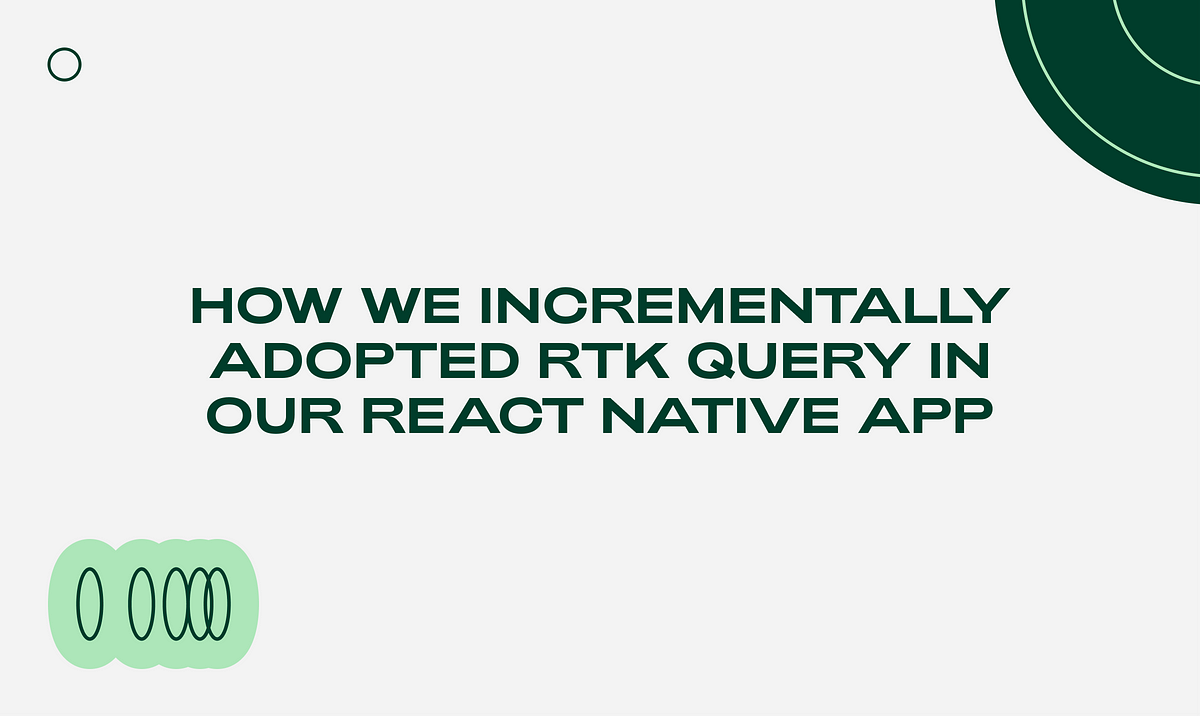 HOW WE INCREMENTALLY ADOPTED RTK QUERY IN OUR REACT NATIVE APP